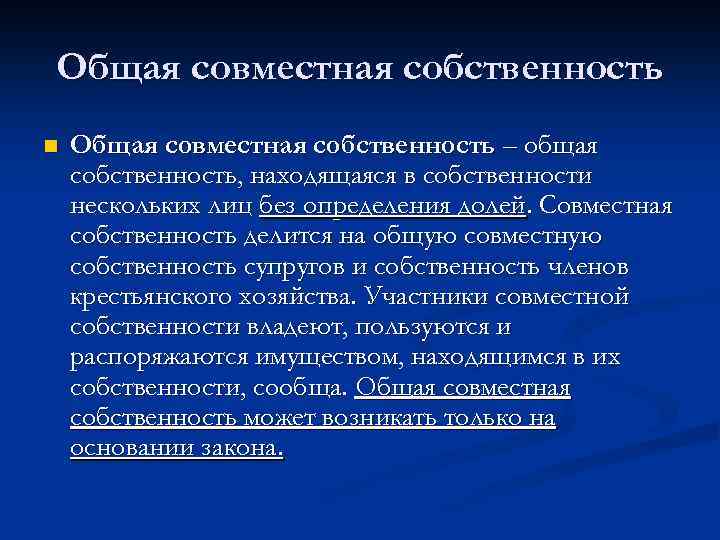 Общая совместная собственность

Общая совместная собственность – общая собственность, находящаяся в собственности нескольких лиц без определения долей. Совместная собственность делится на общую совместную собственность супругов и собственность членов крестьянского хозяйства. Участники совместной собственности владеют, пользуются и распоряжаются имуществом, находящимся в их собственности, сообща. Общая совместная собственность может возникать только на основании закона.